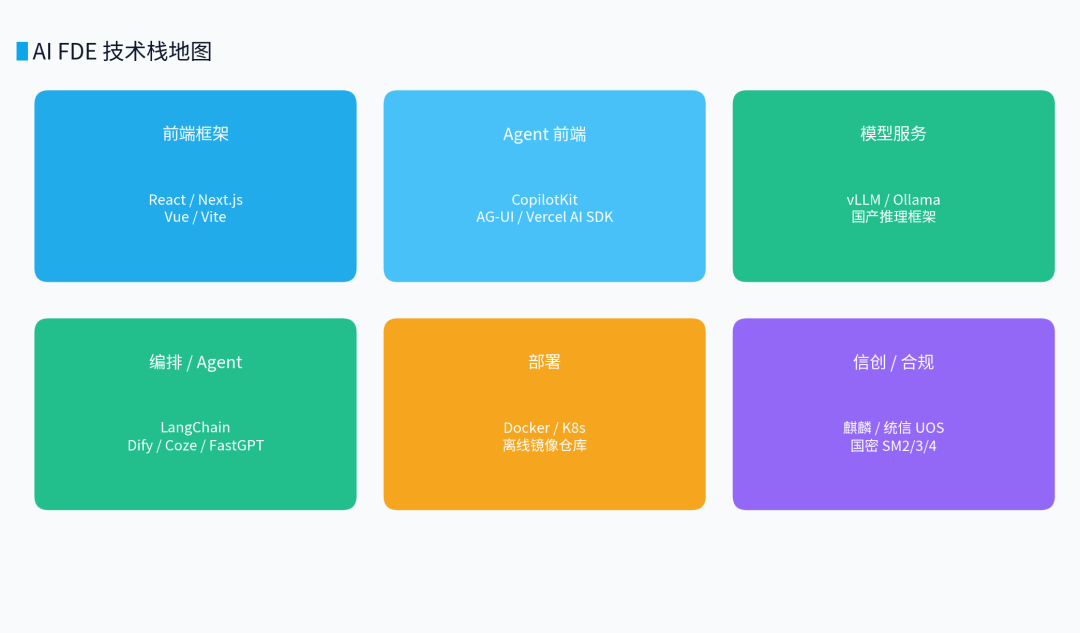 AI FDE 技术栈地图

前端框架

React / Next.js
Vue / Vite

Agent 前端

CopilotKit
AG-UI / Vercel AI SDK

模型服务

vLLM / Ollama
国产推理框架

编排 / Agent

LangChain
Dify / Coze / FastGPT

部署

Docker / K8s
离线镜像仓库

信创 / 合规

麒麟 / 统信 UOS
国密 SM2/3/4